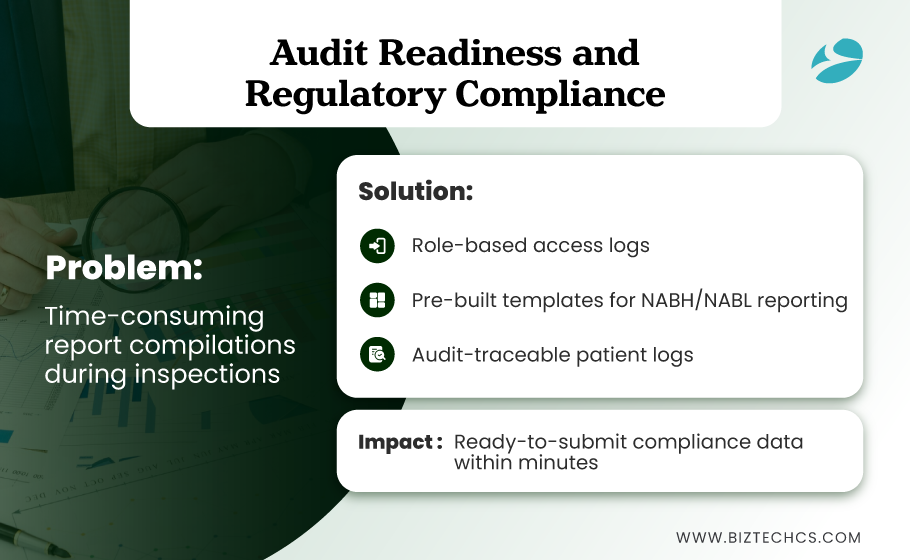 Audit Readiness and Regulatory Compliance

Problem:

Time-consuming report compilations during inspections

Solution:

Role-based access logs

Pre-built templates for NABH/NABL reporting

Audit-traceable patient logs

Impact : Ready-to-submit compliance data within minutes

WWW.BIZTECHCS.COM